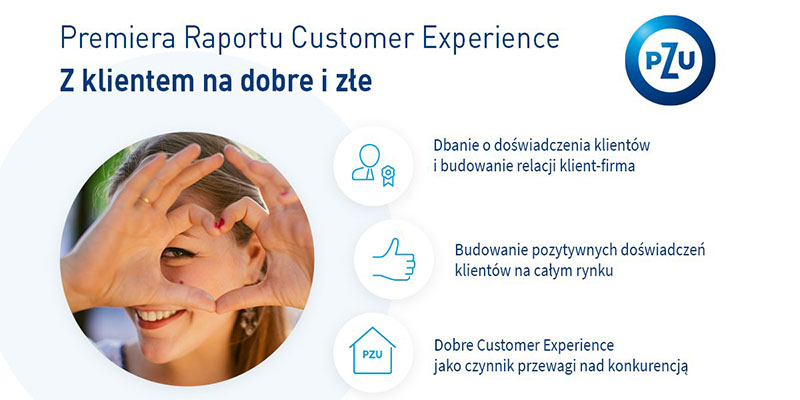 Premiera Raportu Customer Experience
Z klientem na dobre i złe

PZU

Dbanie o doświadczenia klientów i budowanie relacji klient-firma

Budowanie pozytywnych doświadczeń klientów na całym rynku

PZU

Dobre Customer Experience jako czynnik przewagi nad konkurencją